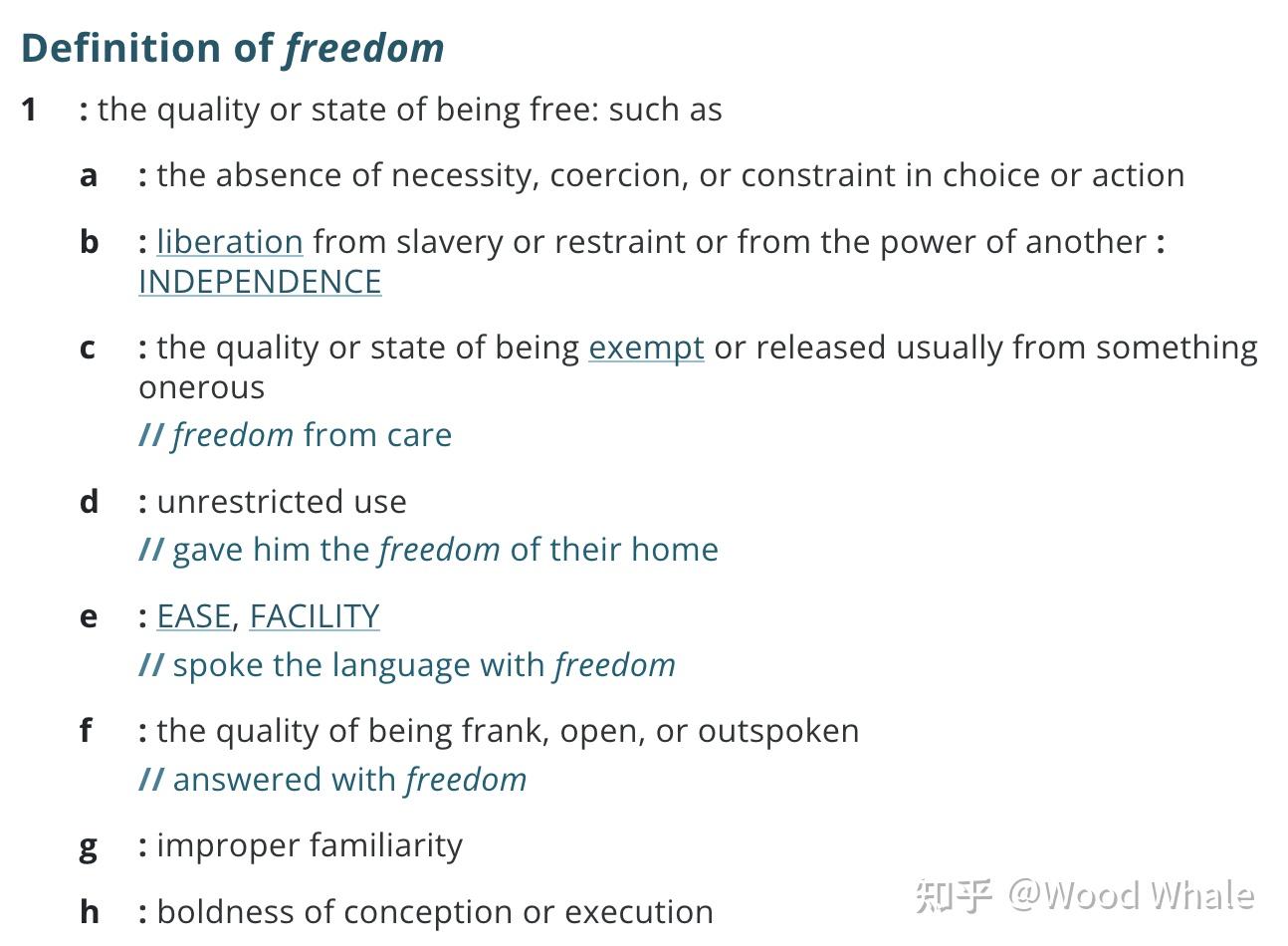 Definition of freedom

1 : the quality or state of being free: such as

a : the absence of necessity, coercion, or constraint in choice or action

b : liberation from slavery or restraint or from the power of another : INDEPENDENCE

c : the quality or state of being exempt or released usually from something onerous

// freedom from care

d : unrestricted use

// gave him the freedom of their home

e : EASE, FACILITY

// spoke the language with freedom

f : the quality of being frank, open, or outspoken

// answered with freedom

g : improper familiarity

h : boldness of conception or execution

知乎 @Wood Whale